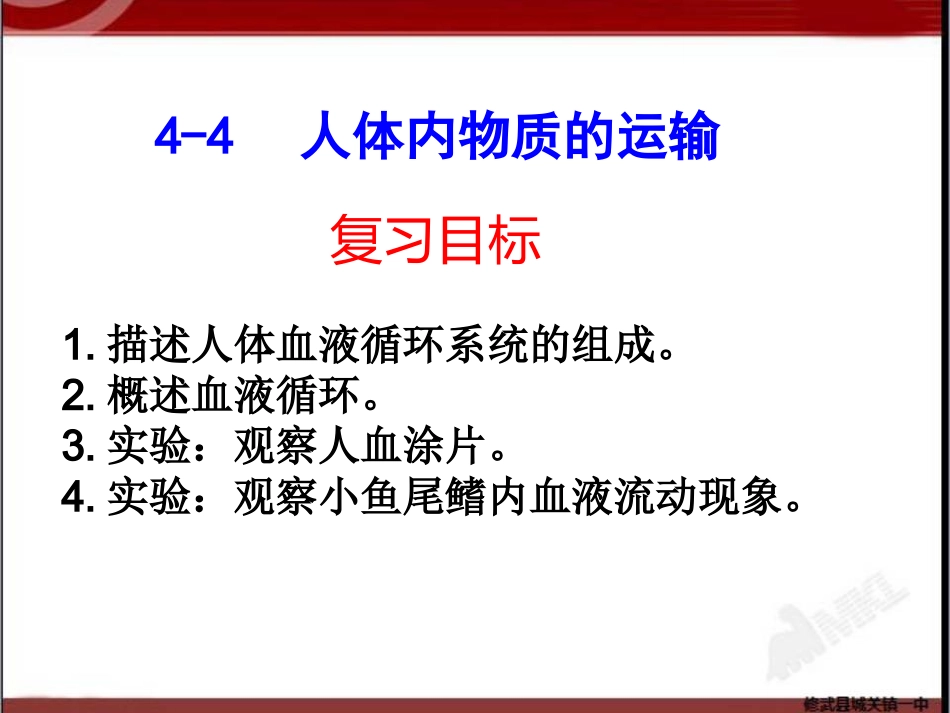 4-4 人体内物质的运输

复习目标

1. 描述人体血液循环系统的组成。
2. 概述血液循环。
3. 实验：观察人血涂片。
4. 实验：观察小鱼尾鳍内血液流动现象。

修武县城关镇一中